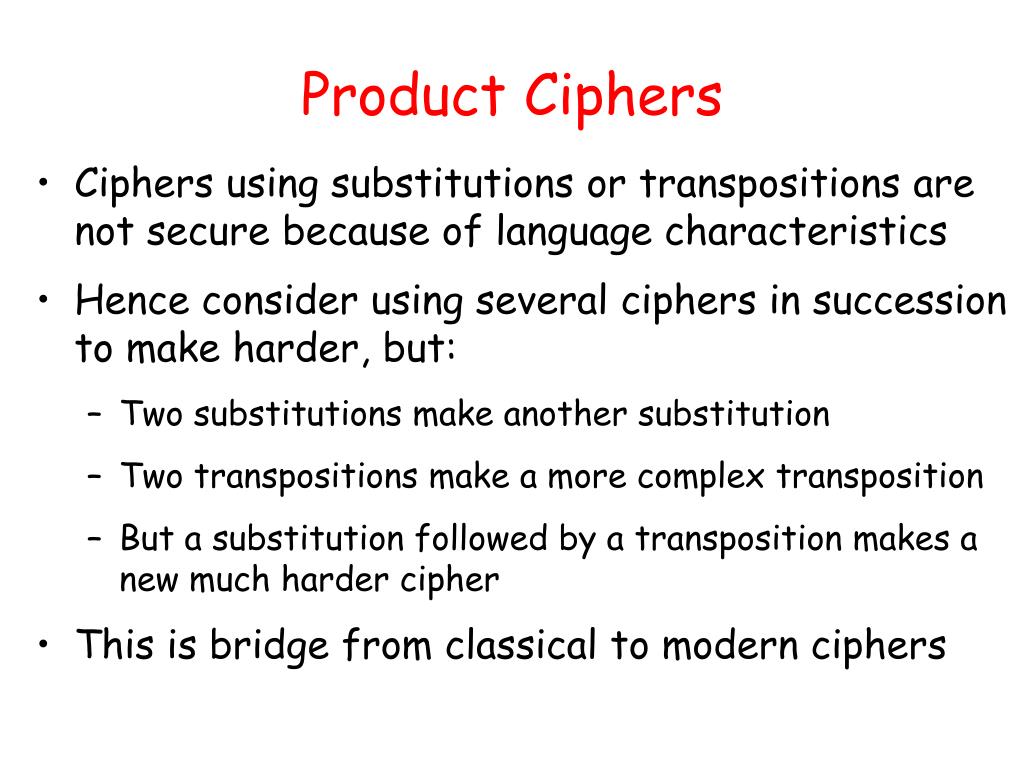 Product Ciphers

• Ciphers using substitutions or transpositions are not secure because of language characteristics

• Hence consider using several ciphers in succession to make harder, but:

– Two substitutions make another substitution

– Two transpositions make a more complex transposition

– But a substitution followed by a transposition makes a new much harder cipher

• This is bridge from classical to modern ciphers